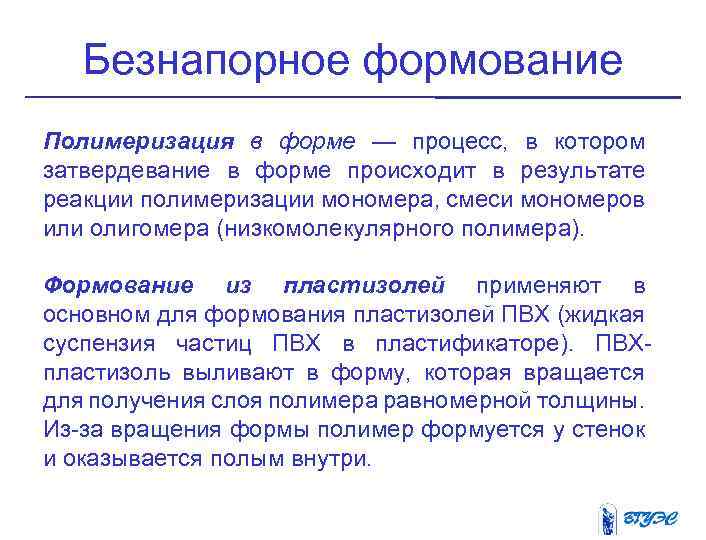 Безнапорное формование

Полимеризация в форме — процесс, в котором затвердевание в форме происходит в результате реакции полимеризации мономера, смеси мономеров или олигомера (низкомолекулярного полимера).

Формование из пластизолей применяют в основном для формования пластизолей ПВХ (жидкая суспензия частиц ПВХ в пластификаторе). ПВХ-пластизоль выливают в форму, которая вращается для получения слоя полимера равномерной толщины. Из-за вращения формы полимер формуется у стенок и оказывается полым внутри.

ВГУЭС